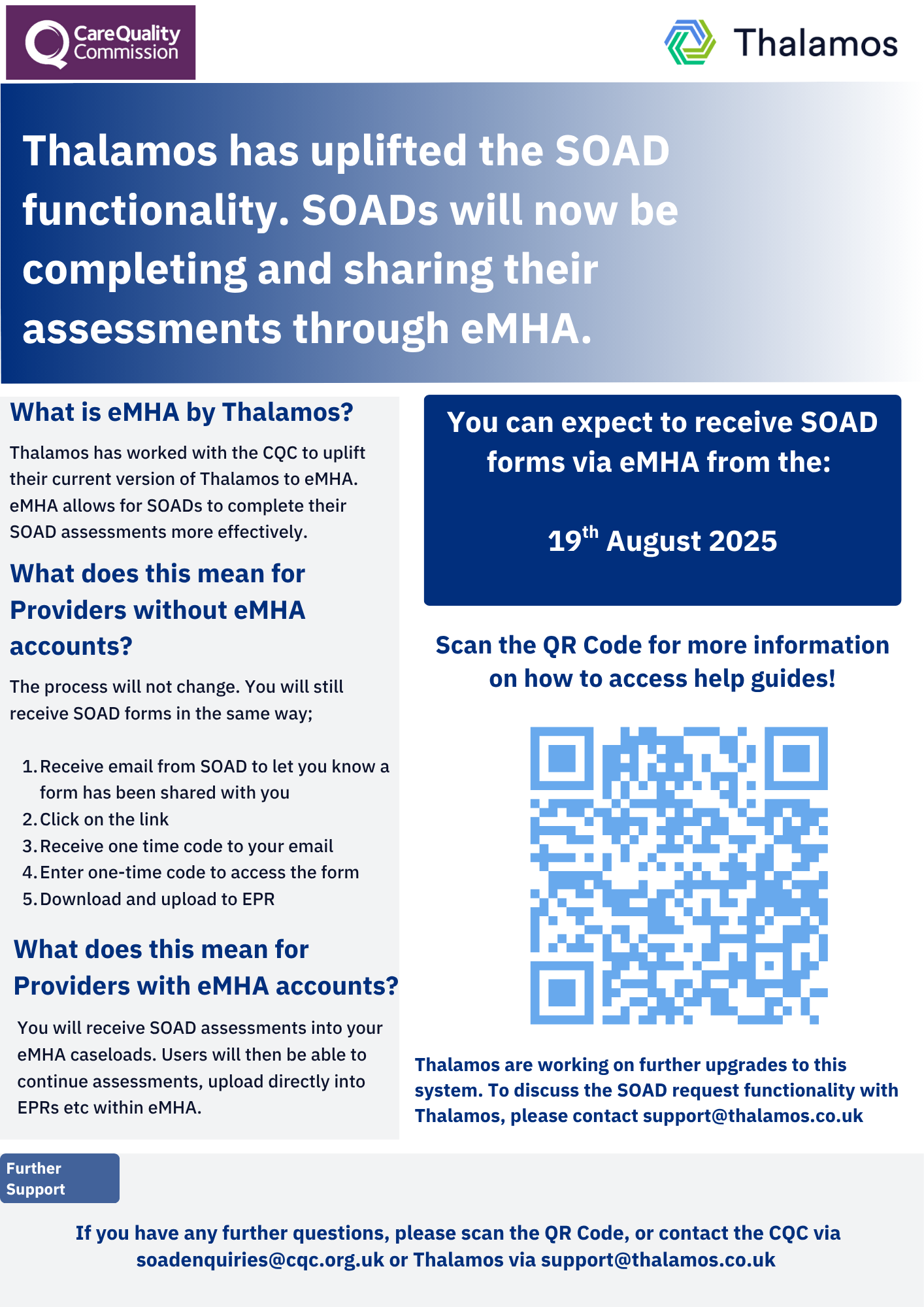 CareQuality Commission

Thalamos

Thalamos has uplifted the SOAD functionality. SOADs will now be completing and sharing their assessments through eMHA.

What is eMHA by Thalamos?

Thalamos has worked with the CQC to uplift their current version of Thalamos to eMHA. eMHA allows for SOADs to complete their SOAD assessments more effectively.

What does this mean for Providers without eMHA accounts?

The process will not change. You will still receive SOAD forms in the same way;

1. Receive email from SOAD to let you know a form has been shared with you
2. Click on the link
3. Receive one time code to your email
4. Enter one-time code to access the form
5. Download and upload to EPR

What does this mean for Providers with eMHA accounts?

You will receive SOAD assessments into your eMHA caseloads. Users will then be able to continue assessments, upload directly into EPRs etc within eMHA.

You can expect to receive SOAD forms via eMHA from the:

19$^{th}$ August 2025

Scan the QR Code for more information on how to access help guides!

Thalamos are working on further upgrades to this system. To discuss the SOAD request functionality with Thalamos, please contact support@thalamos.co.uk

Further Support

If you have any further questions, please scan the QR Code, or contact the CQC via soadenquiries@cqc.org.uk or Thalamos via support@thalamos.co.uk